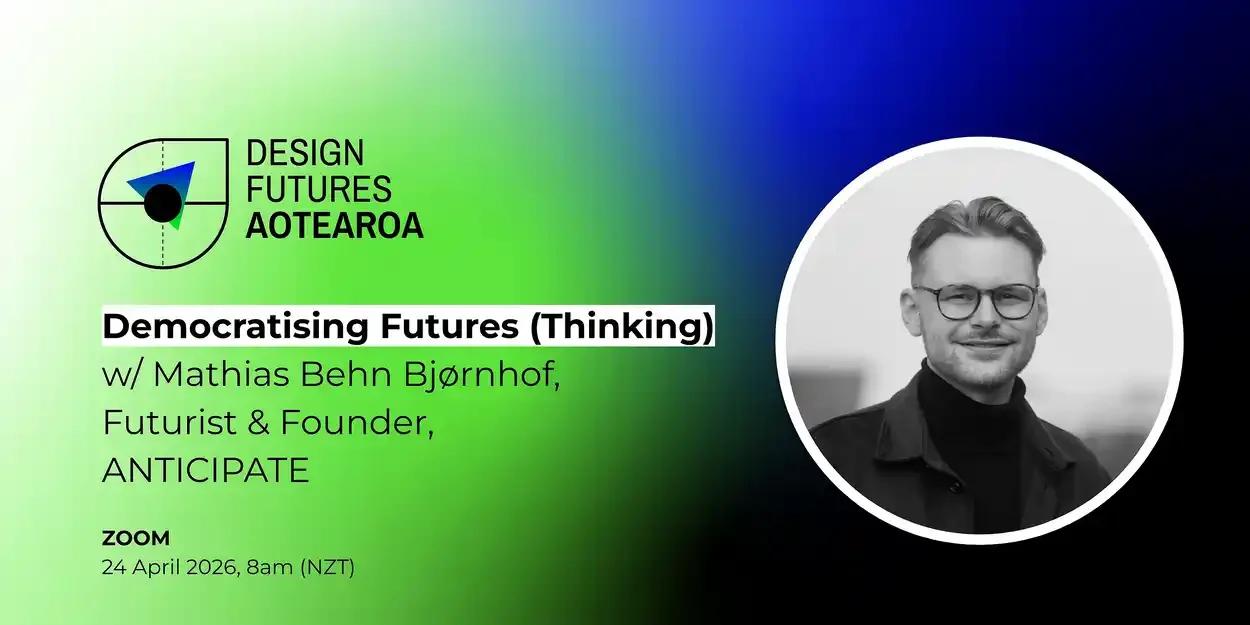 DESIGN
FUTURES
AOTEAROA

Democratising Futures (Thinking)
w/ Mathias Behn Bjørnhof,
Futurist & Founder,
ANTICIPATE

ZOOM
24 April 2026, 8am (NZT)